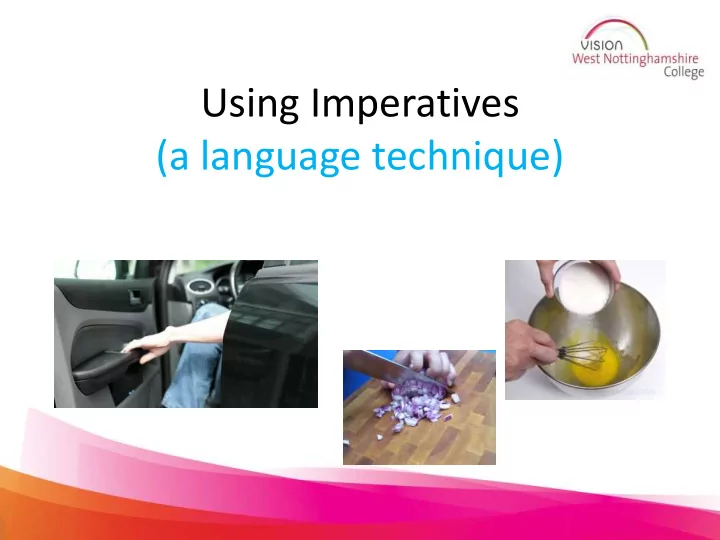 VISION
West Nottinghamshire
College

Using Imperatives
(a language technique)